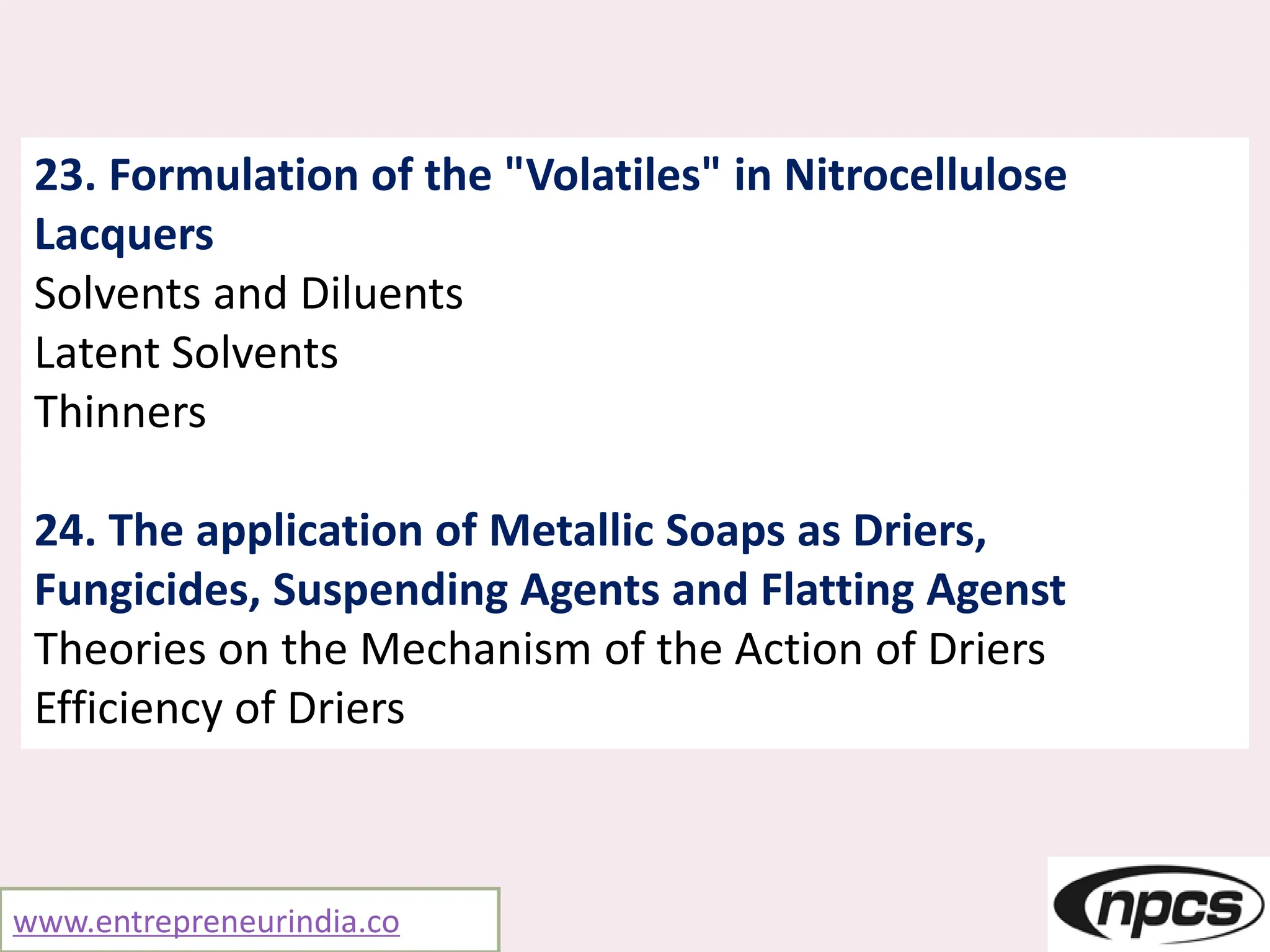 23. Formulation of the "Volatiles" in Nitrocellulose Lacquers
Solvents and Diluents
Latent Solvents
Thinners

24. The application of Metallic Soaps as Driers, Fungicides, Suspending Agents and Flatting Agenst
Theories on the Mechanism of the Action of Driers
Efficiency of Driers

www.entrepreneurindia.co

npcs